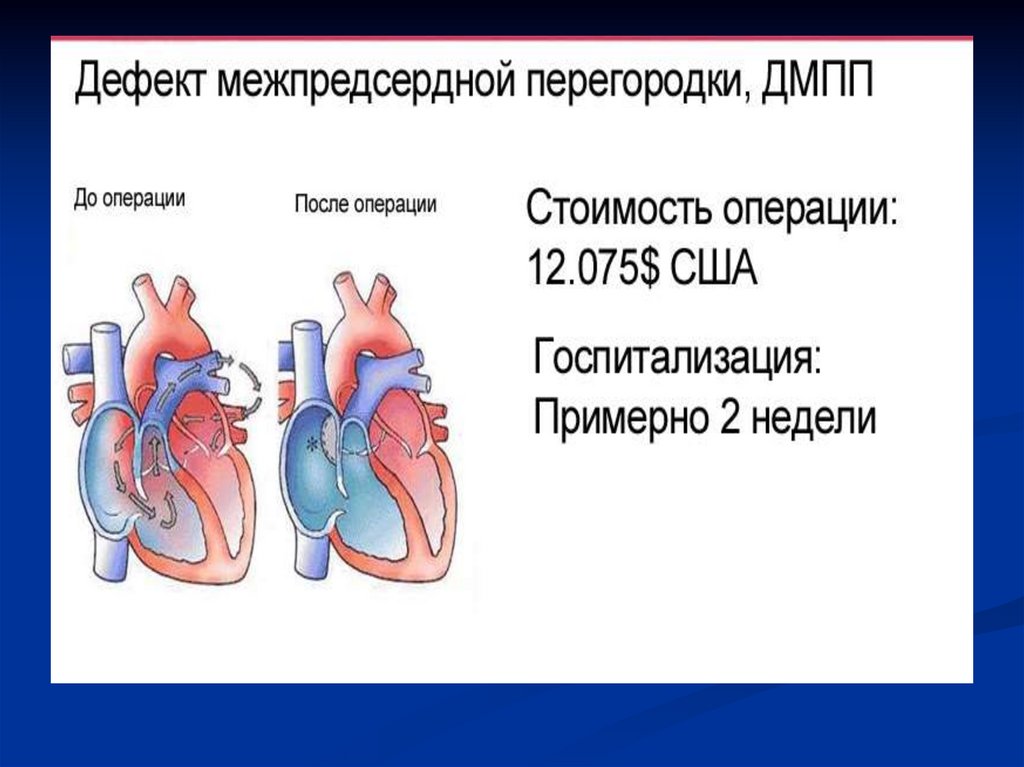 Дефект межпредсердной перегородки, ДМПП

До операции

После операции

Стоимость операции:
12.075$ США

Госпитализация:
Примерно 2 недели